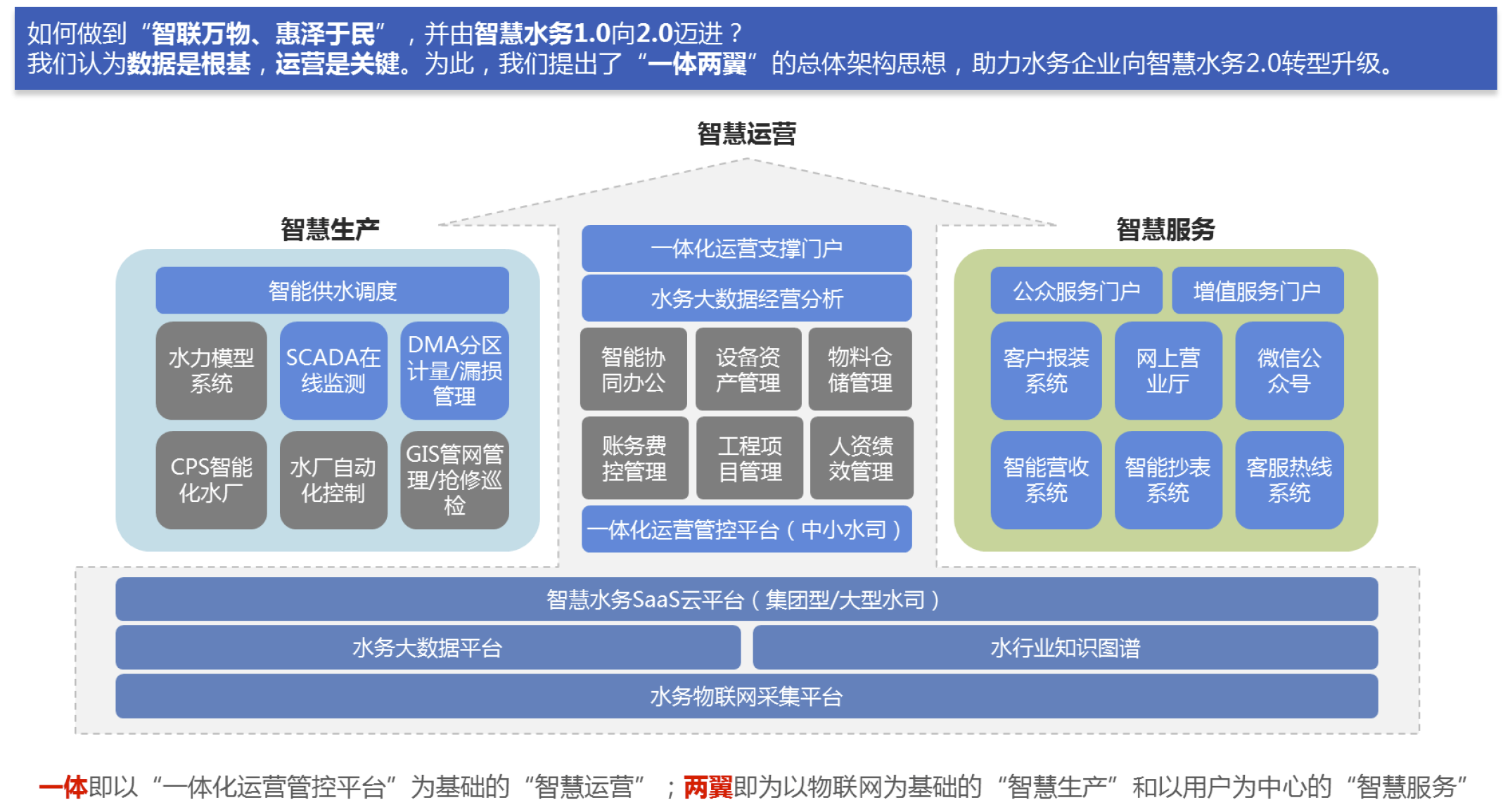 如何做到“智联万物、惠泽于民”，并由智慧水务1.0向2.0迈进？
我们认为数据是根基，运营是关键。为此，我们提出了“一体两翼”的总体架构思想，助力水务企业向智慧水务2.0转型升级。

智慧运营

智慧生产

智能供水调度

水力模型系统

SCADA在线监测

DMA分区计量/漏损管理

CPS智能化水厂

水厂自动化控制

GIS管网管理/抢修巡检

一体化运营支撑门户

水务大数据经营分析

智能协同办公

设备资产管理

物料仓储管理

账务费控管理

工程项目管理

人资绩效管理

一体化运营管控平台（中小水司）

智慧服务

公众服务门户

增值服务门户

客户报装系统

网上营业厅

微信公众号

智能营收系统

智能抄表系统

客服热线系统

智慧水务SaaS云平台（集团型/大型水司）

水务大数据平台

水行业知识图谱

水务物联网采集平台

一体即以“一体化运营管控平台”为基础的“智慧运营”；两翼即为以物联网为基础的“智慧生产”和以用户为中心的“智慧服务”